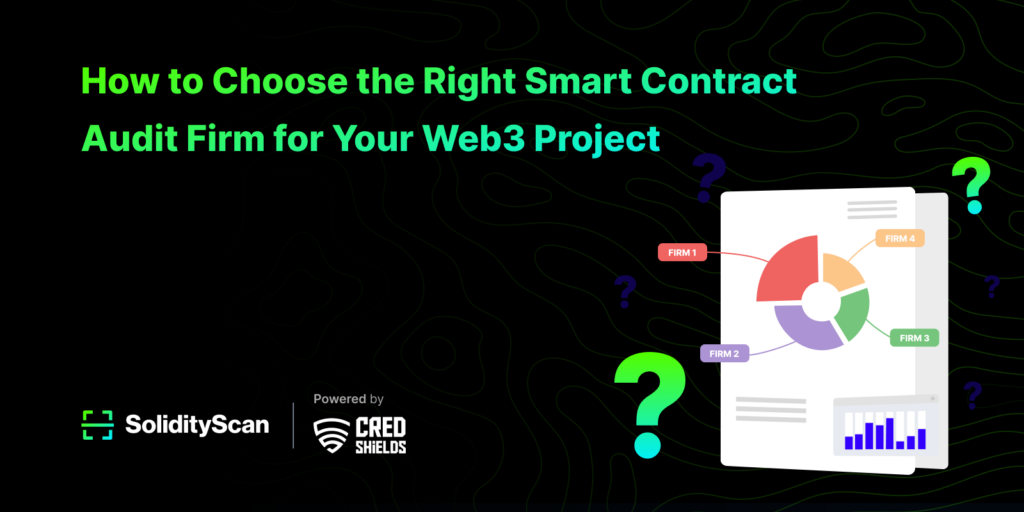 How to Choose the Right Smart Contract Audit Firm for Your Web3 Project

? ? ? ? ? ?

FIRM 1
FIRM 4
FIRM 3
FIRM 2

SolidityScan

Powered by
CRED SHIELDS